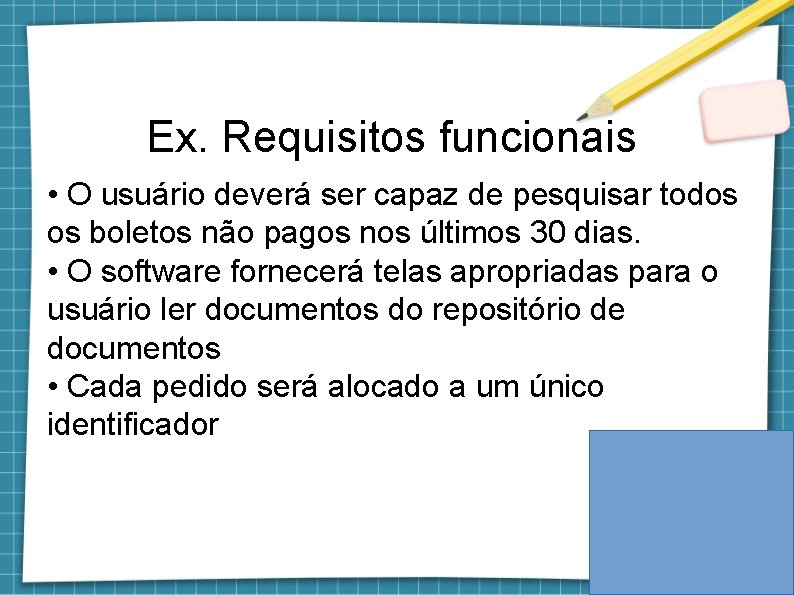 Ex. Requisitos funcionais

• O usuário deverá ser capaz de pesquisar todos os boletos não pagos nos últimos 30 dias.
• O software fornecerá telas apropriadas para o usuário ler documentos do repositório de documentos
• Cada pedido será alocado a um único identificador